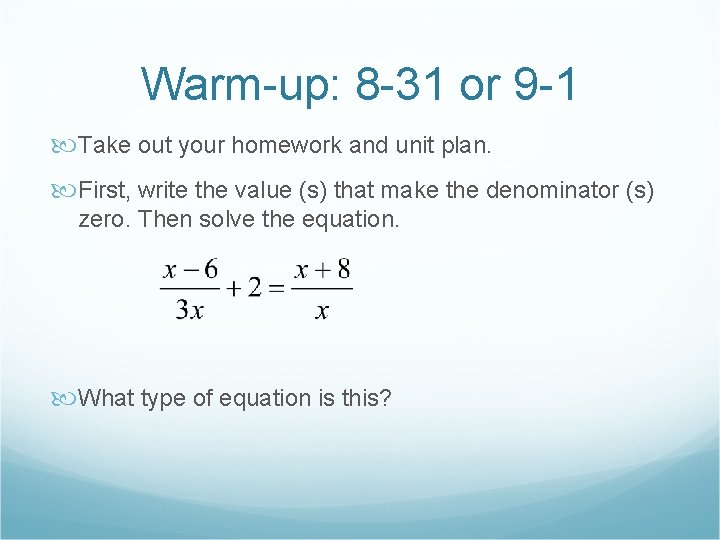 Warm-up: 8-31 or 9-1

Take out your homework and unit plan.

First, write the value (s) that make the denominator (s) zero. Then solve the equation.

$\frac{x-6}{3x}+2=\frac{x+8}{x}$

What type of equation is this?